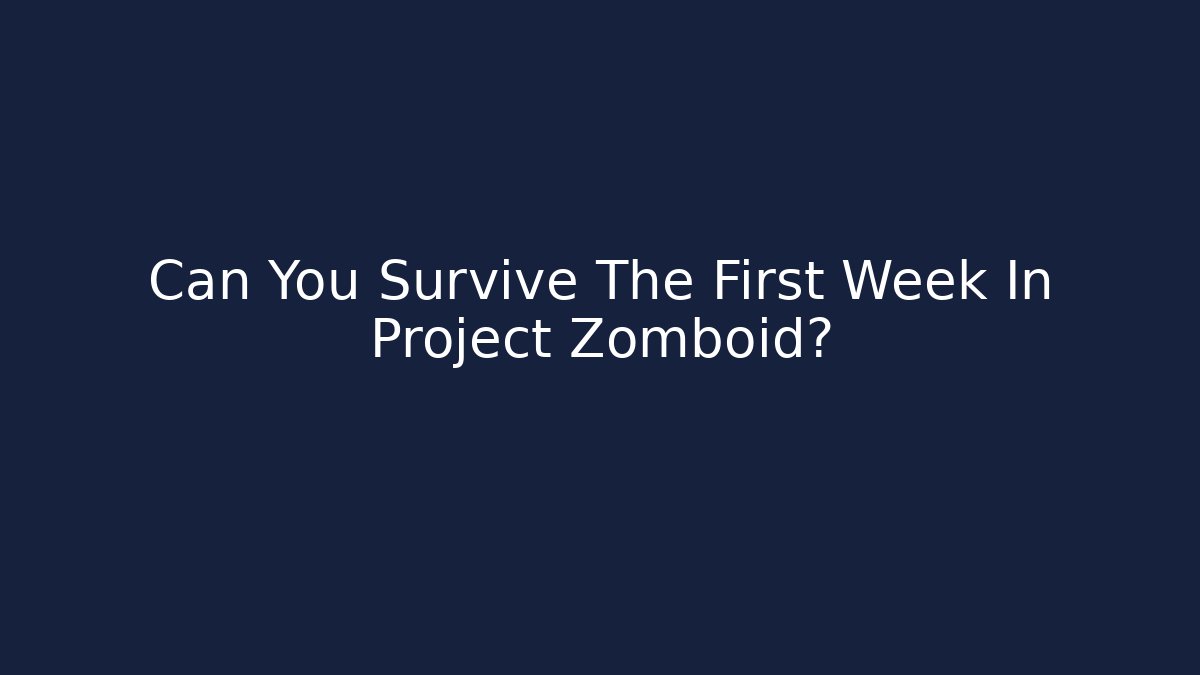 Can You Survive The First Week In Project Zomboid?